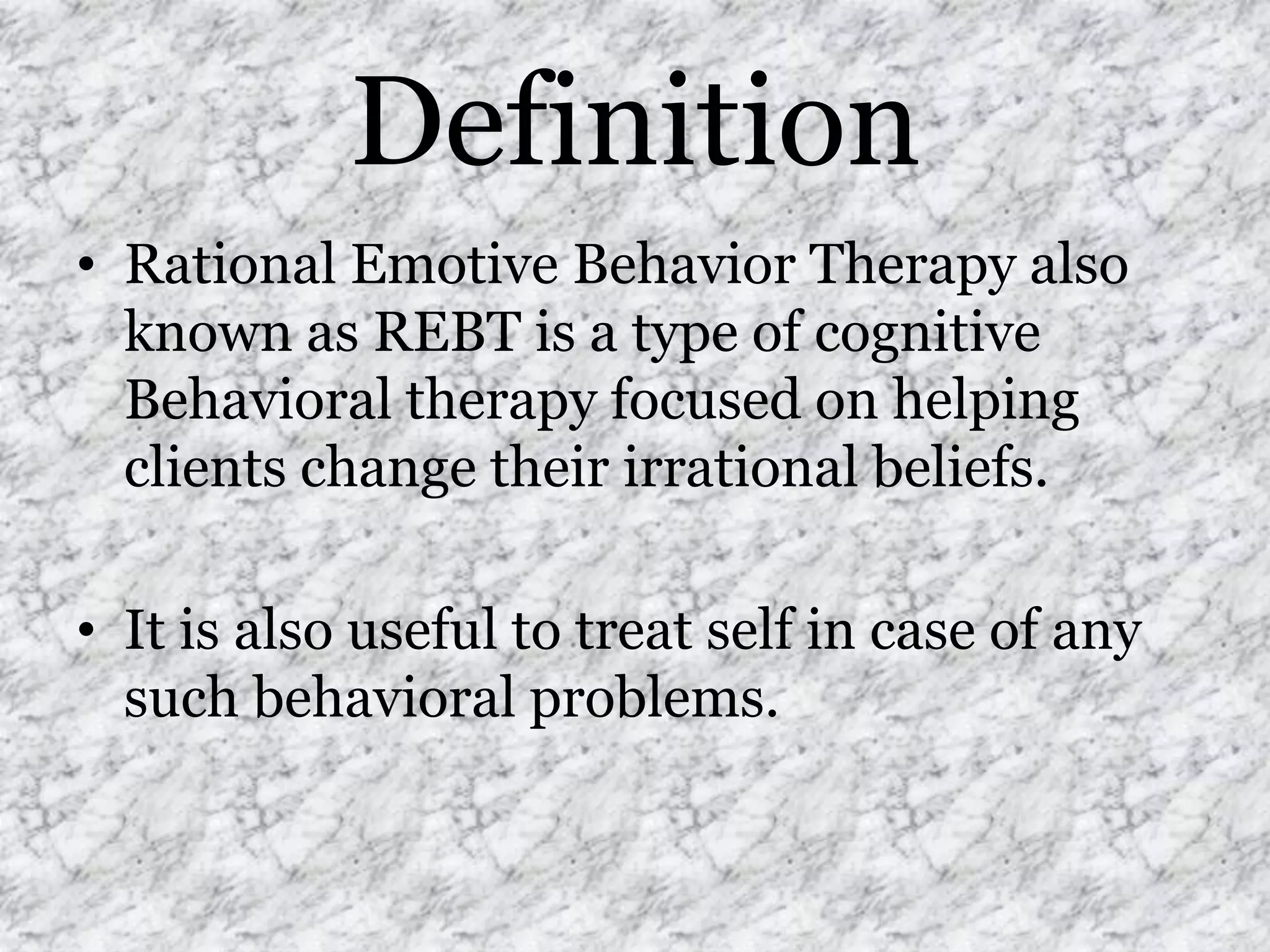 Definition

• Rational Emotive Behavior Therapy also known as REBT is a type of cognitive Behavioral therapy focused on helping clients change their irrational beliefs.

• It is also useful to treat self in case of any such behavioral problems.